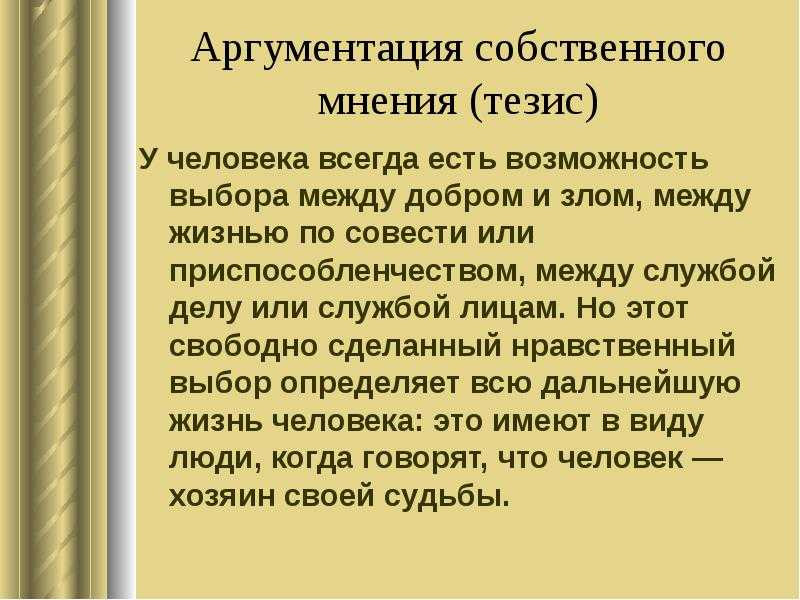 Аргументация собственного мнения (тезис)

У человека всегда есть возможность выбора между добром и злом, между жизнью по совести или приспособленчеством, между службой делу или службой лицам. Но этот свободно сделанный нравственный выбор определяет всю дальнейшую жизнь человека: это имеют в виду люди, когда говорят, что человек — хозяин своей судьбы.